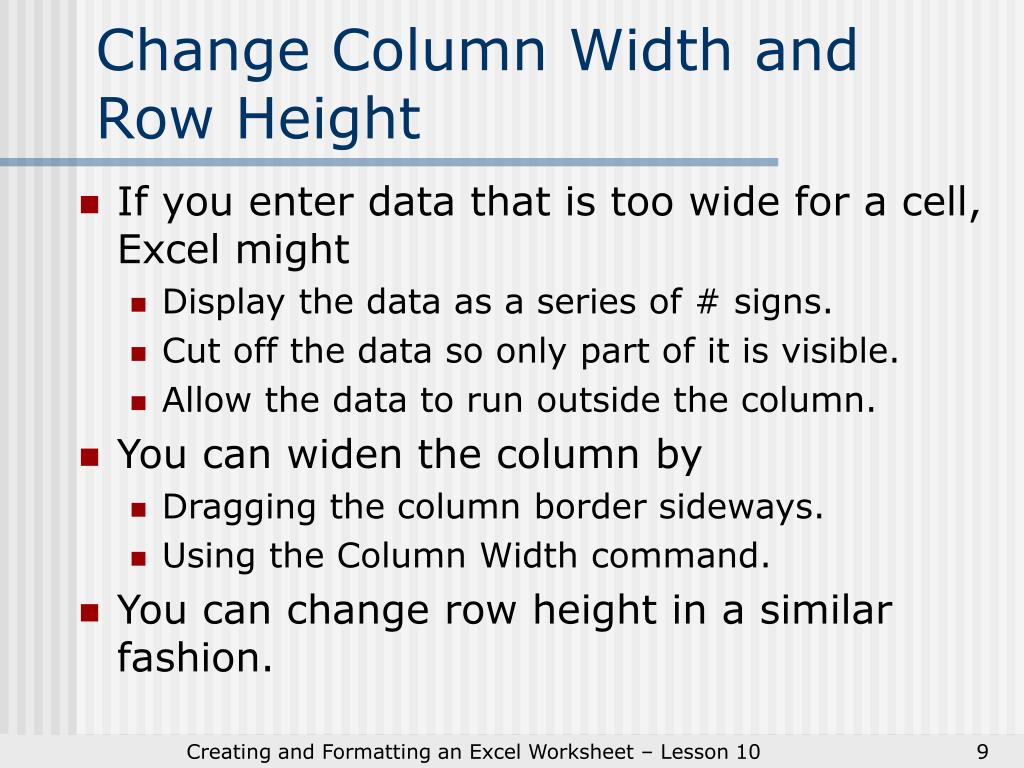 Change Column Width and Row Height

- If you enter data that is too wide for a cell, Excel might
  - Display the data as a series of # signs.
  - Cut off the data so only part of it is visible.
  - Allow the data to run outside the column.
- You can widen the column by
  - Dragging the column border sideways.
  - Using the Column Width command.
- You can change row height in a similar fashion.

Creating and Formatting an Excel Worksheet – Lesson 10

9